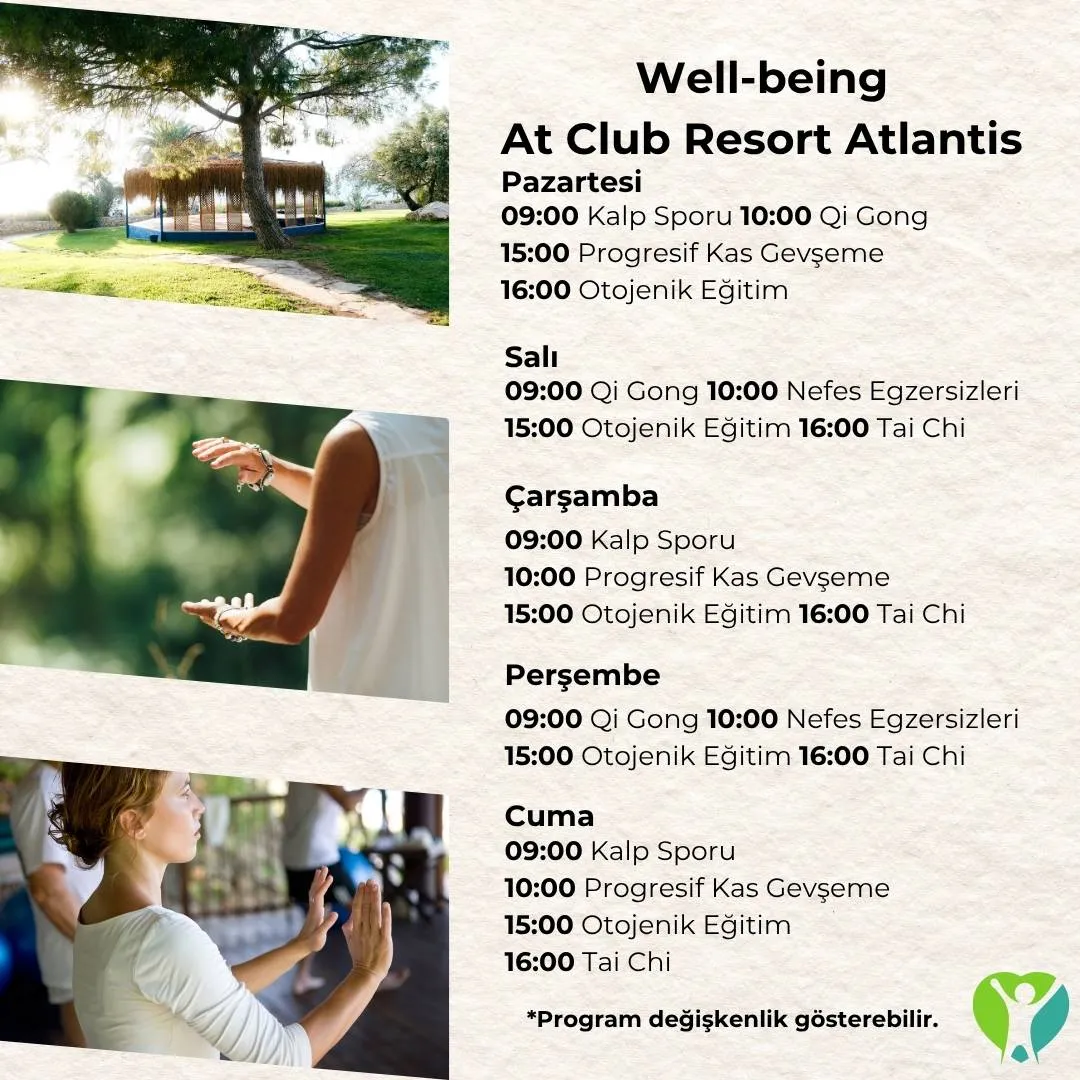 Well-being
At Club Resort Atlantis

Pazartesi
09:00 Kalp Sporu 10:00 Qi Gong
15:00 Progresif Kas Gevşeme
16:00 Otojenik Eğitim

Salı
09:00 Qi Gong 10:00 Nefes Egzersizleri
15:00 Otojenik Eğitim 16:00 Tai Chi

Çarşamba
09:00 Kalp Sporu
10:00 Progresif Kas Gevşeme
15:00 Otojenik Eğitim 16:00 Tai Chi

Perşembe
09:00 Qi Gong 10:00 Nefes Egzersizleri
15:00 Otojenik Eğitim 16:00 Tai Chi

Cuma
09:00 Kalp Sporu
10:00 Progresif Kas Gevşeme
15:00 Otojenik Eğitim
16:00 Tai Chi

*Program değişkenlik gösterebilir.